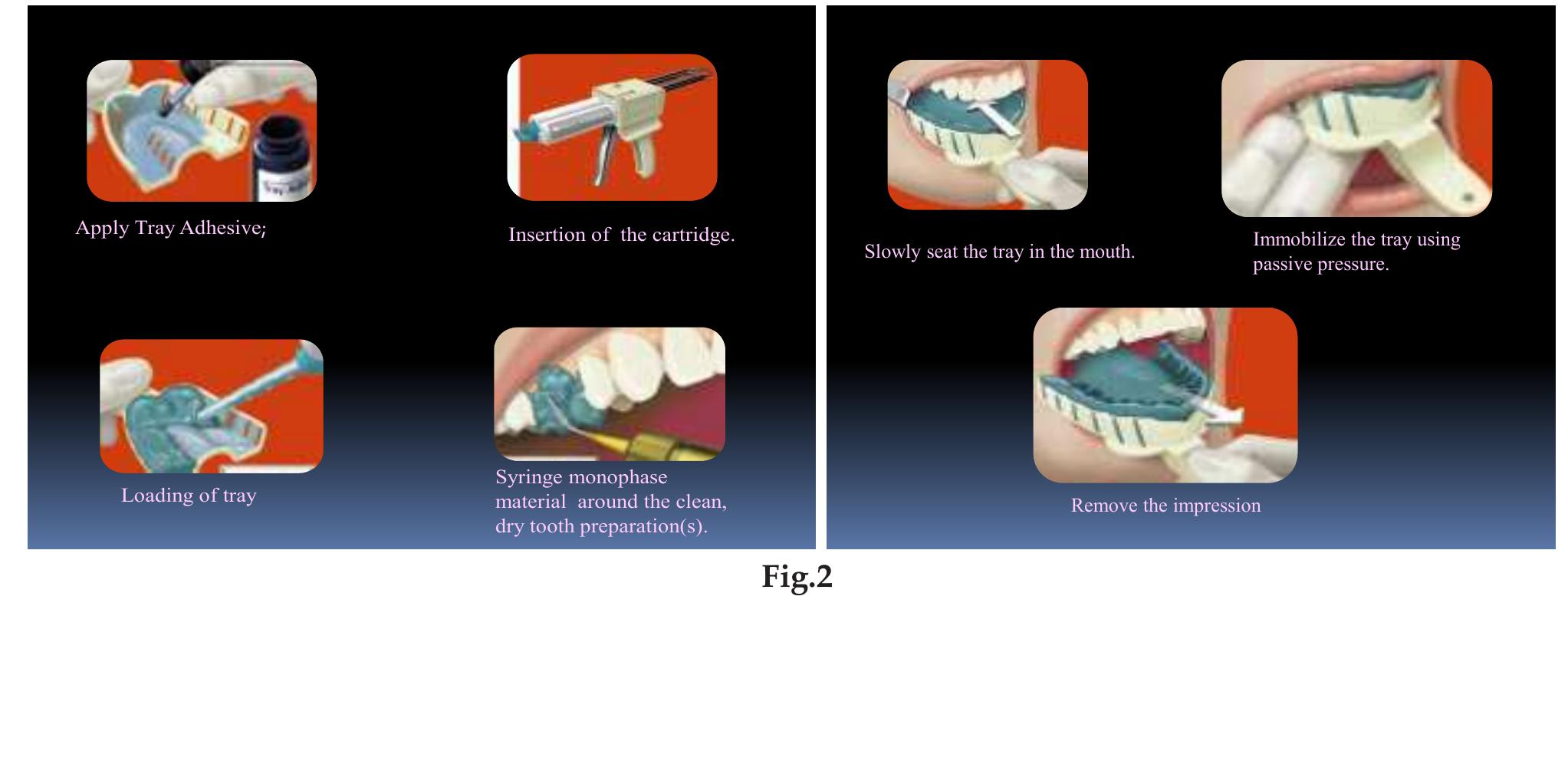 Apply Tray Adhesive;

Insertion of the cartridge.

Loading of tray

Syringe monophase material around the clean, dry tooth preparation(s).

Slowly seat the tray in the mouth.

Immobilize the tray using passive pressure.

Remove the impression

Fig.2